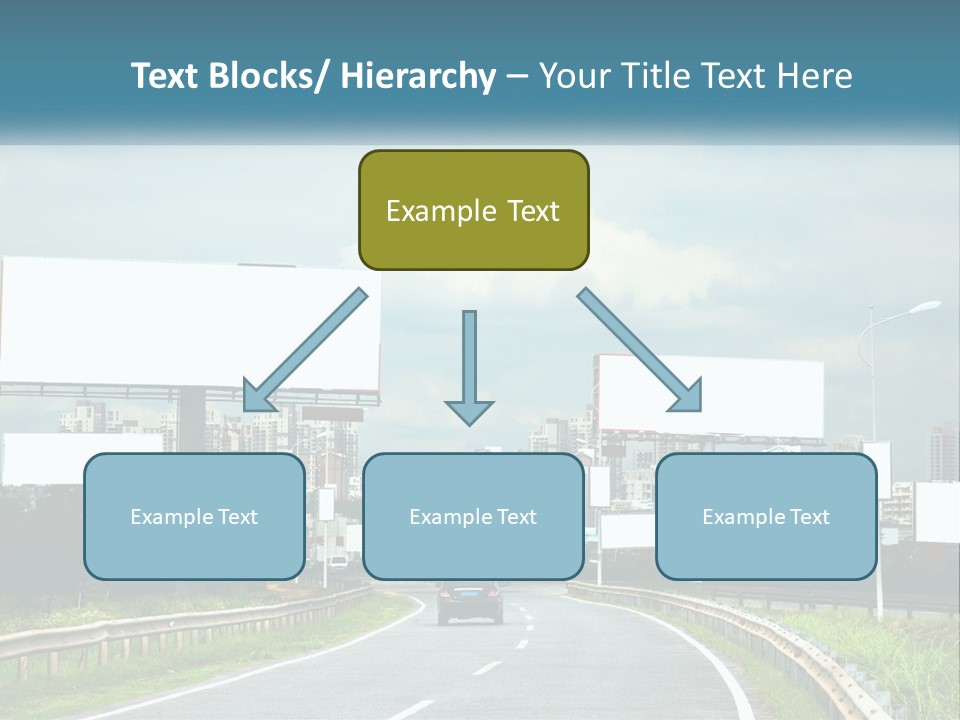 Text Blocks/ Hierarchy – Your Title Text Here

Example Text

Example Text

Example Text

Example Text